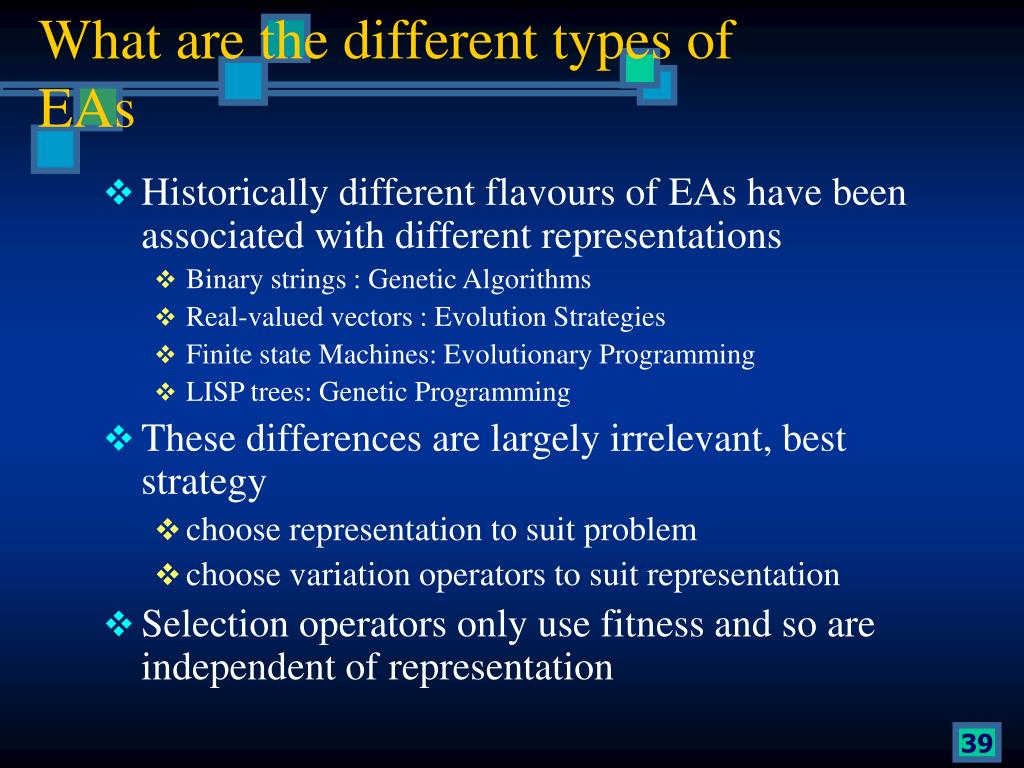 What are the different types of EAs

❖ Historically different flavours of EAs have been associated with different representations
❖ Binary strings : Genetic Algorithms
❖ Real-valued vectors : Evolution Strategies
❖ Finite state Machines: Evolutionary Programming
❖ LISP trees: Genetic Programming

❖ These differences are largely irrelevant, best strategy
❖ choose representation to suit problem
❖ choose variation operators to suit representation

❖ Selection operators only use fitness and so are independent of representation

39